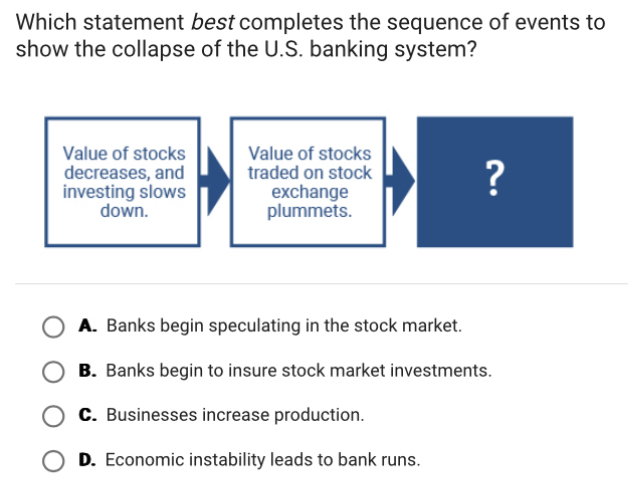 Which statement best completes the sequence of events to show the collapse of the U.S. banking system?

Value of stocks decreases, and investing slows down.

Value of stocks traded on stock exchange plummets.

?

A. Banks begin speculating in the stock market.

B. Banks begin to insure stock market investments.

C. Businesses increase production.

D. Economic instability leads to bank runs.